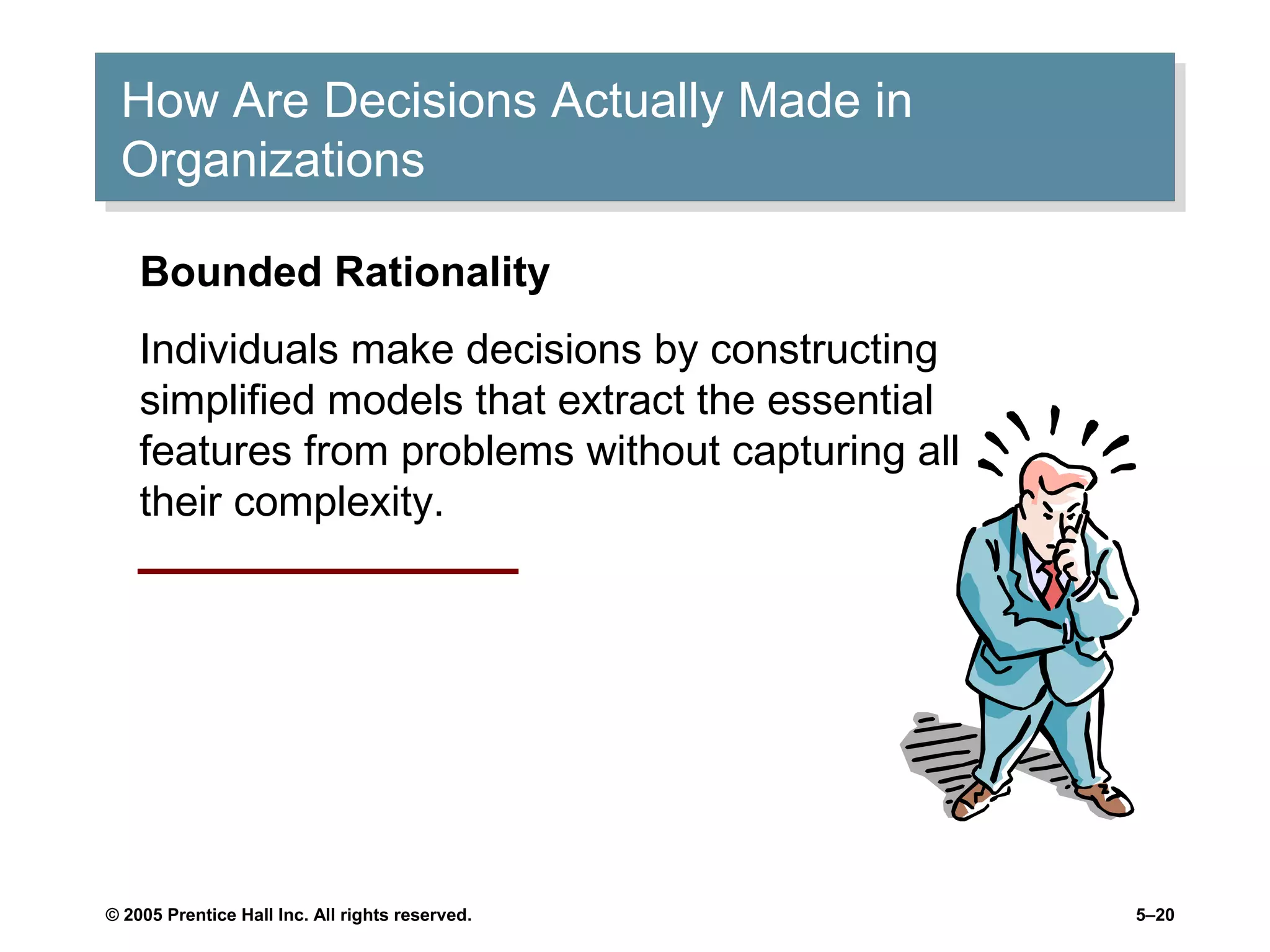 How Are Decisions Actually Made in Organizations

Bounded Rationality

Individuals make decisions by constructing simplified models that extract the essential features from problems without capturing all their complexity.

© 2005 Prentice Hall Inc. All rights reserved.

5–20